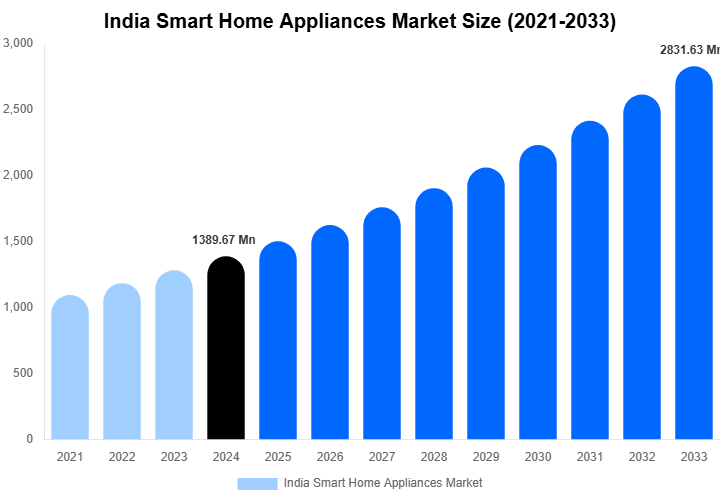 India Smart Home Appliances Market Size (2021-2033)

3,000
2,500
2,000
1,500
1,000
500
0

1389.67 Mn
2831.63 Mr

2021 2022 2023 2024 2025 2026 2027 2028 2029 2030 2031 2032 2033

India Smart Home Appliances Market